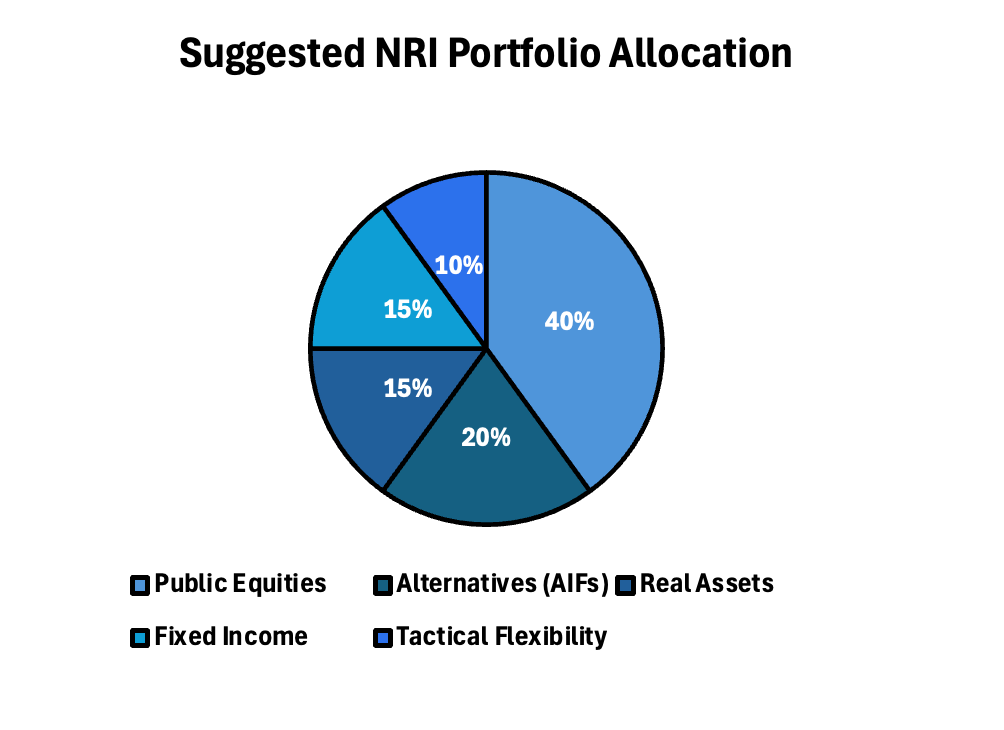 Suggested NRI Portfolio Allocation

10%
15%
40%
15%
20%

Public Equities
Alternatives (AIFs)
Real Assets
Fixed Income
Tactical Flexibility